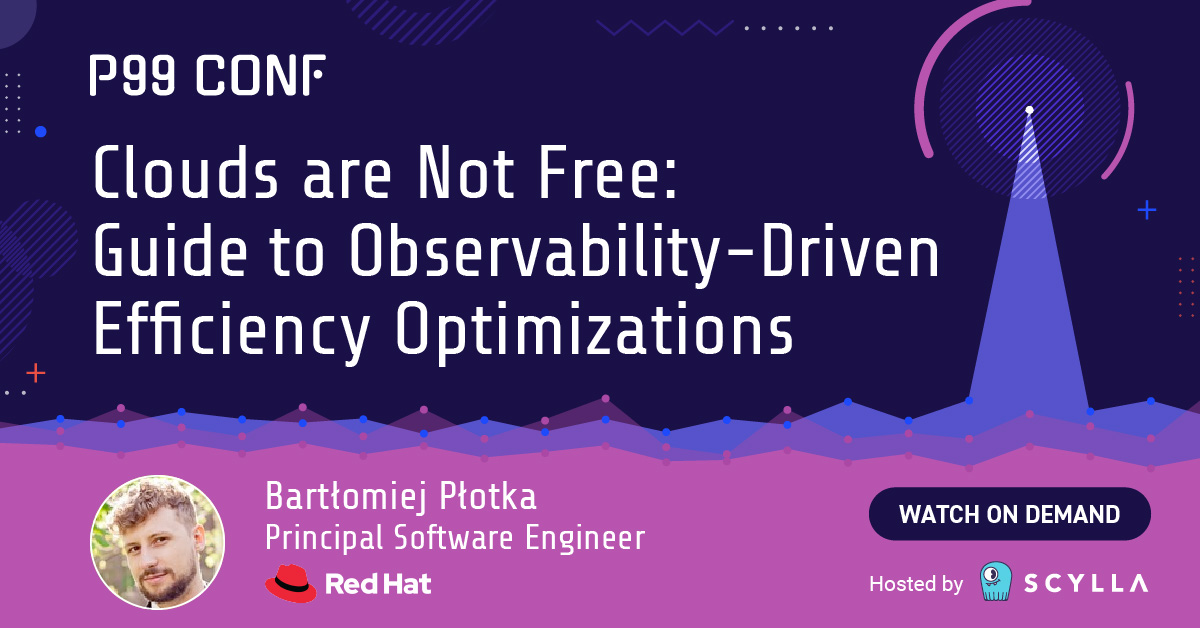 P99 CONF

Clouds are Not Free: Guide to Observability-Driven Efficiency Optimizations

Bartłomiej Płotka
Principal Software Engineer

Red Hat

WATCH ON DEMAND

Hosted by SCYLLA